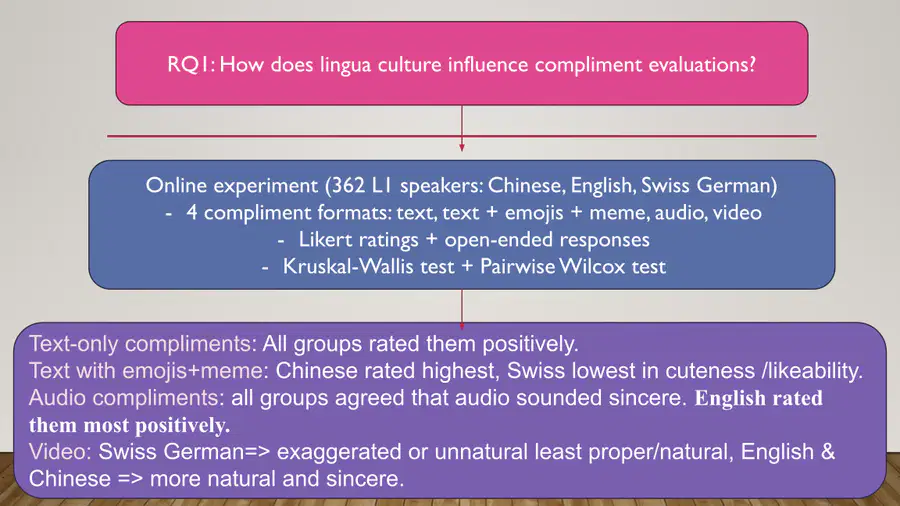 RQ1: How does lingua culture influence compliment evaluations?

Online experiment (362 L1 speakers: Chinese, English, Swiss German)
- 4 compliment formats: text, text + emojis + meme, audio, video
- Likert ratings + open-ended responses
- Kruskal-Wallis test + Pairwise Wilcox test

Text-only compliments: All groups rated them positively.
Text with emojis+meme: Chinese rated highest, Swiss lowest in cuteness /likeability.
Audio compliments: all groups agreed that audio sounded sincere. English rated them most positively.
Video: Swiss German=> exaggerated or unnatural least proper/natural, English & Chinese => more natural and sincere.